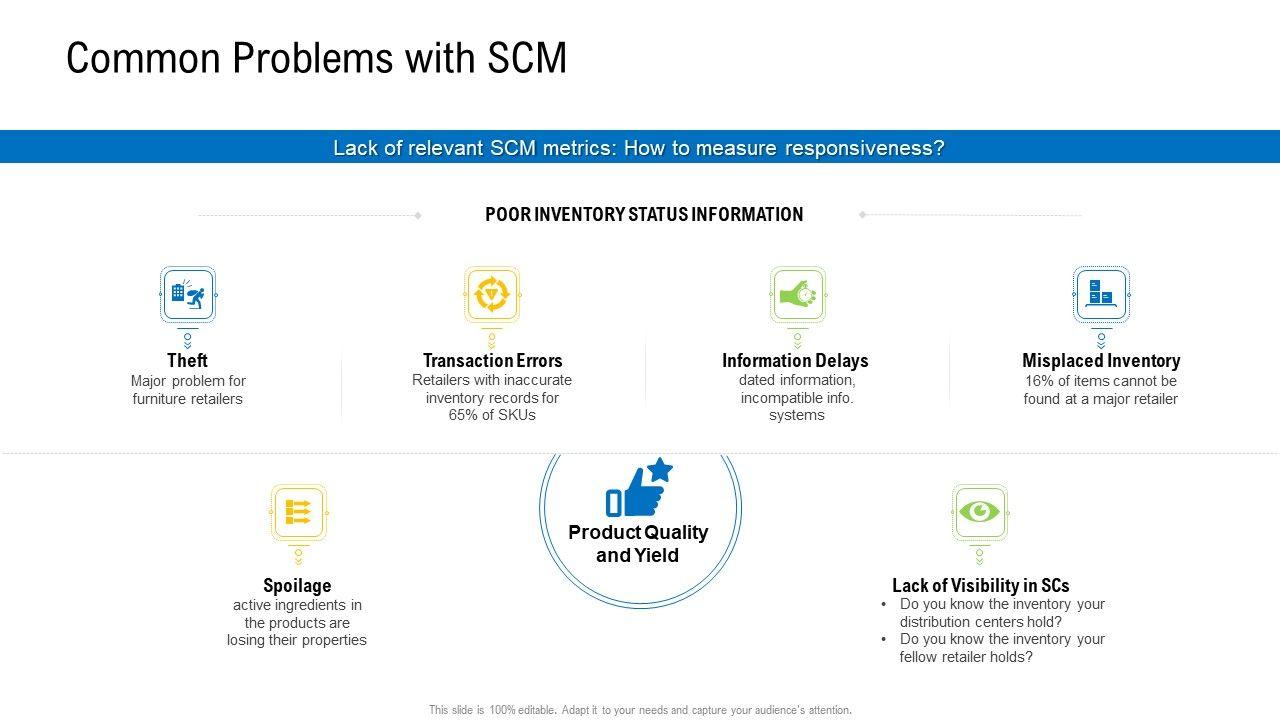 Common Problems with SCM

Lack of relevant SCM metrics: How to measure responsiveness?

POOR INVENTORY STATUS INFORMATION

Theft
Major problem for furniture retailers

Transaction Errors
Retailers with inaccurate inventory records for 65% of SKUs

Information Delays
dated information, incompatible info. systems

Misplaced Inventory
16% of items cannot be found at a major retailer

Spoilage
active ingredients in the products are losing their properties

Product Quality and Yield

Lack of Visibility in SCs
• Do you know the inventory your distribution centers hold?
• Do you know the inventory your fellow retailer holds?

This slide is 100% editable. Adapt it to your needs and capture your audience's attention.